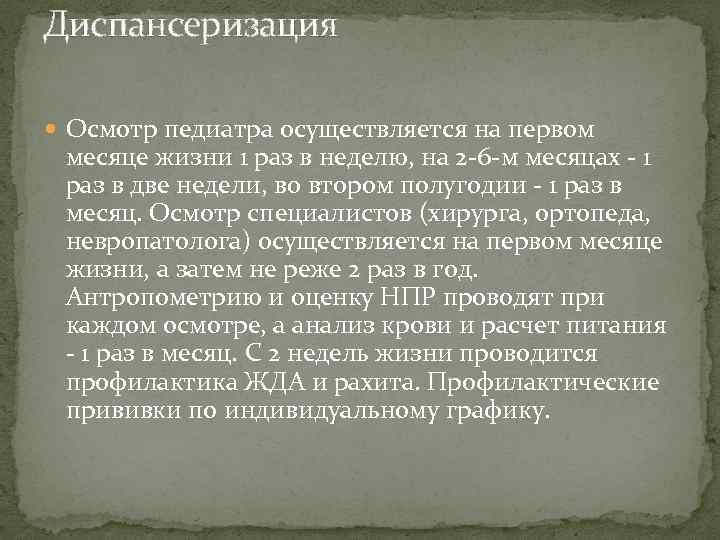 Диспансеризация

Осмотр педиатра осуществляется на первом месяце жизни 1 раз в неделю, на 2-6-м месяцах - 1 раз в две недели, во втором полугодии - 1 раз в месяц. Осмотр специалистов (хирурга, ортопеда, невропатолога) осуществляется на первом месяце жизни, а затем не реже 2 раз в год. Антропометрию и оценку НПР проводят при каждом осмотре, а анализ крови и расчет питания - 1 раз в месяц. С 2 недель жизни проводится профилактика ЖДА и рахита. Профилактические прививки по индивидуальному графику.